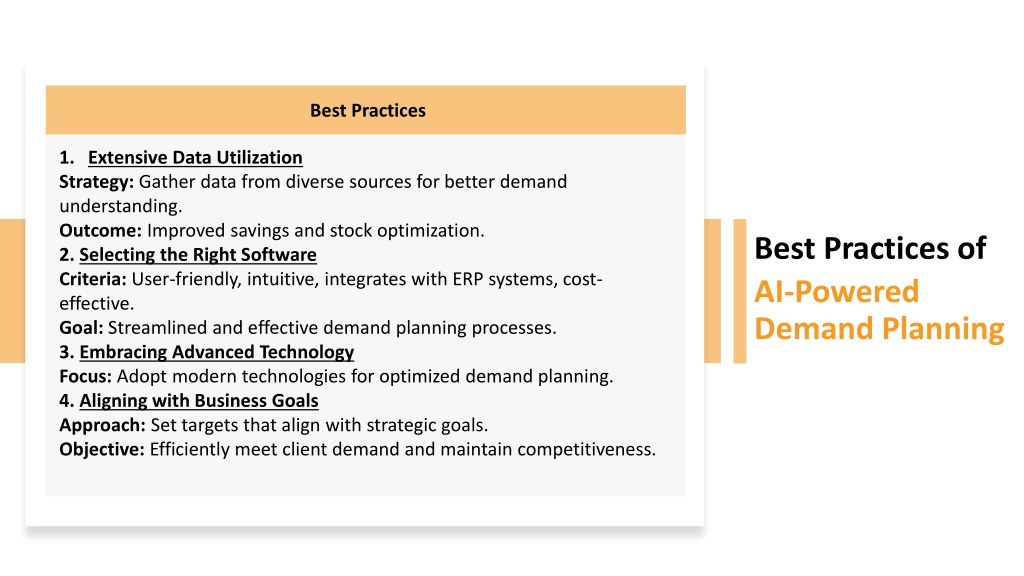 Best Practices

1. Extensive Data Utilization
Strategy: Gather data from diverse sources for better demand understanding.
Outcome: Improved savings and stock optimization.
2. Selecting the Right Software
Criteria: User-friendly, intuitive, integrates with ERP systems, cost-effective.
Goal: Streamlined and effective demand planning processes.
3. Embracing Advanced Technology
Focus: Adopt modern technologies for optimized demand planning.
4. Aligning with Business Goals
Approach: Set targets that align with strategic goals.
Objective: Efficiently meet client demand and maintain competitiveness.

Best Practices of
AI-Powered Demand Planning